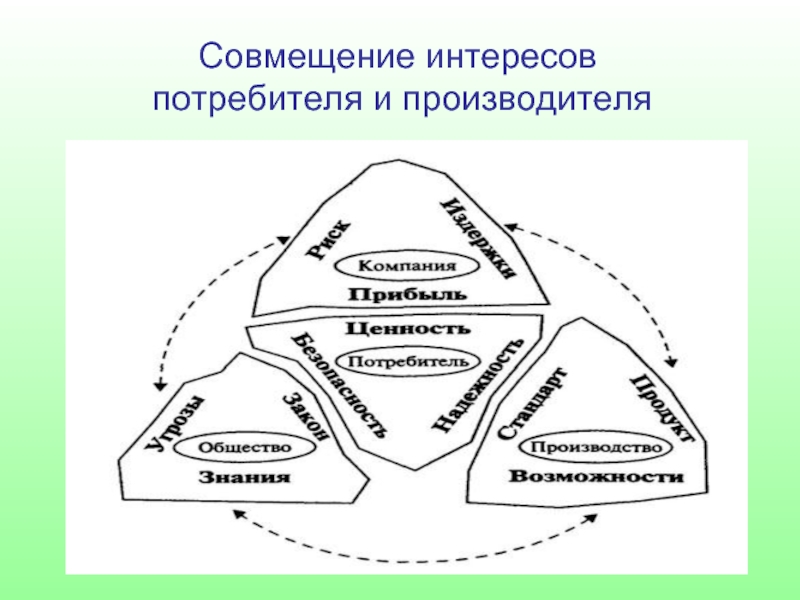 Совмещение интересов потребителя и производителя

Риск
Издержки
Компания
Прибыль

Ценность
Безопасность
Потребитель
Надежность

Угрозы
Закон
Общество
Знания

Стандарт
Продукт
Производство
Возможности